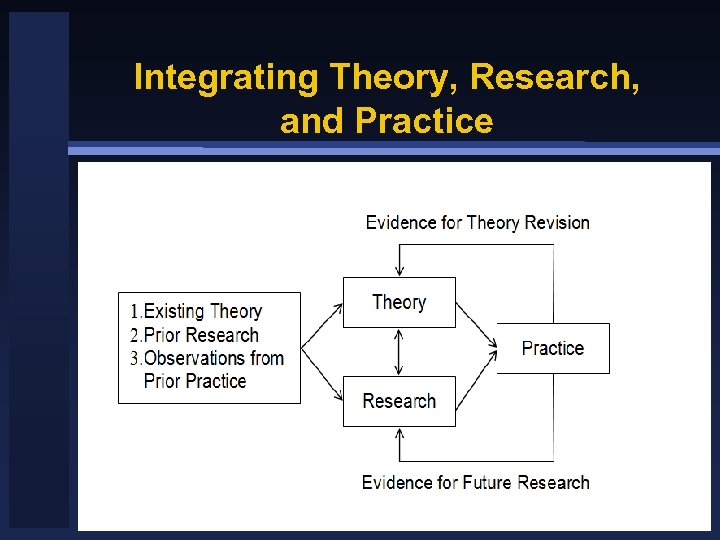 Integrating Theory, Research, and Practice

Evidence for Theory Revision

1.Existing Theory
2.Prior Research
3.Observations from Prior Practice

Theory

Research

Practice

Evidence for Future Research